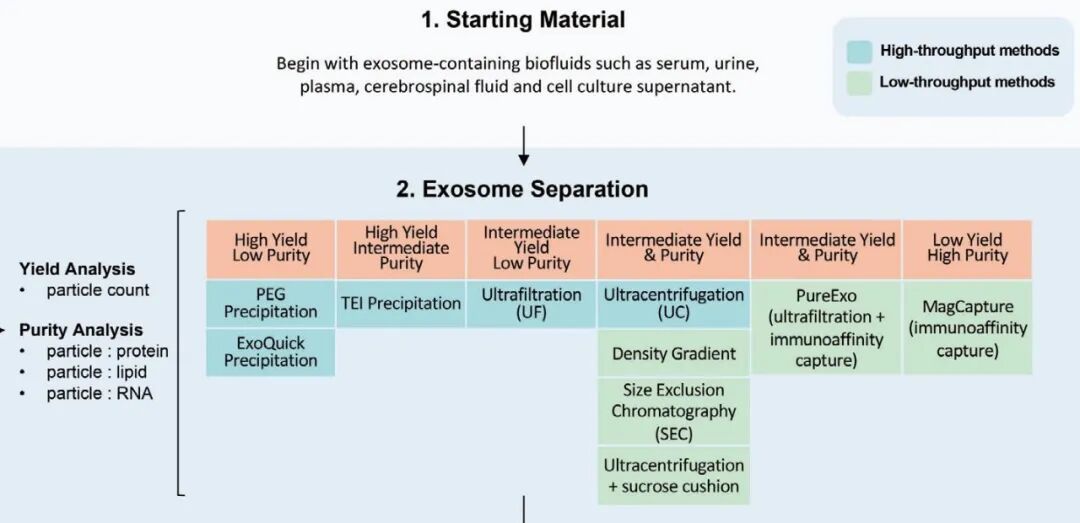 1. Starting Material

Begin with exosome-containing biofluids such as serum, urine, plasma, cerebrospinal fluid and cell culture supernatant.

High-throughput methods

Low-throughput methods

2. Exosome Separation

Yield Analysis
• particle count

Purity Analysis
• particle : protein
• particle : lipid
• particle : RNA

| High Yield Low Purity | High Yield Intermediate Purity | Intermediate Yield Low Purity | Intermediate Yield & Purity | Intermediate Yield & Purity | Low Yield High Purity |
|---|---|---|---|---|---|
| PEG Precipitation | TEI Precipitation | Ultrafiltration (UF) | Ultracentrifugation (UC) | PureExo (ultrafiltration + immunoaffinity capture) | MagCapture (immunoaffinity capture) |
| ExoQuick Precipitation | | | Density Gradient | | |
| | | | Size Exclusion Chromatography (SEC) | | |
| | | | Ultracentrifugation + sucrose cushion | | |